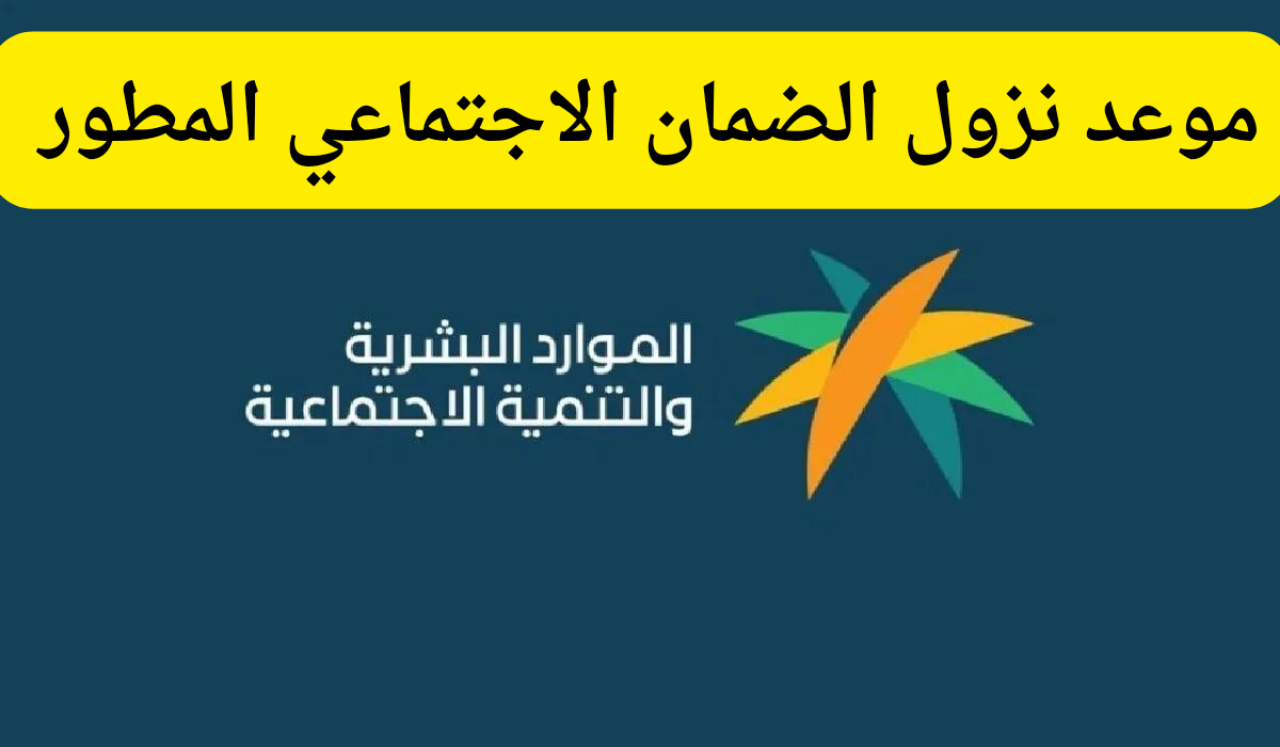 موعد نزول الضمان الاجتماعي المطور

الموارد البشرية
والتنمية الاجتماعية